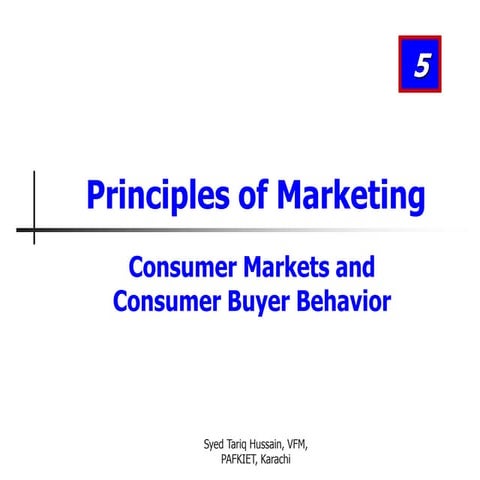 5

Principles of Marketing

Consumer Markets and Consumer Buyer Behavior

Syed Tariq Hussain, VFM, PAFKIET, Karachi